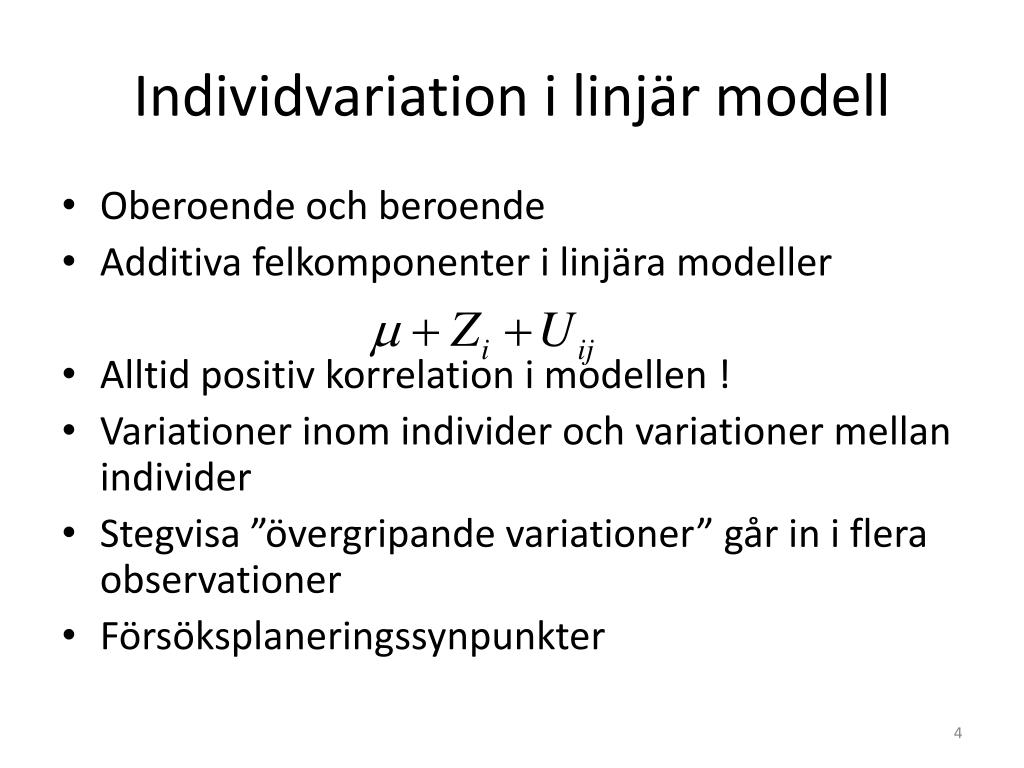 Individvariation i linjär modell

• Oberoende och beroende
• Additiva felkomponenter i linjära modeller

$\mu + Z_i + U_{ij}$

• Alltid positiv korrelation i modellen !
• Variationer inom individer och variationer mellan individer
• Stegvisa ”övergripande variationer” går in i flera observationer
• Försöksplaneringssynpunkter

4